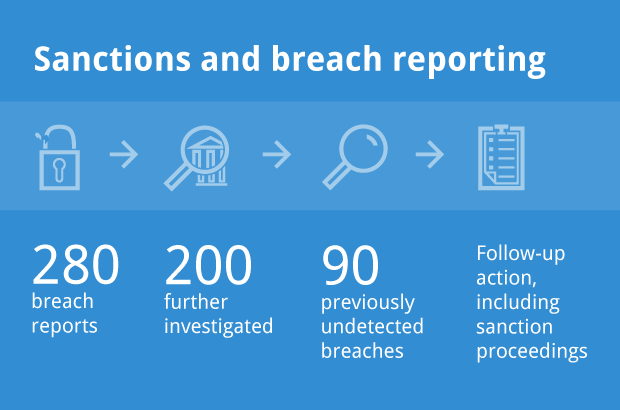 Sanctions and breach reporting

280
breach reports

200
further investigated

90
previously undetected breaches

Follow-up action, including sanction proceedings